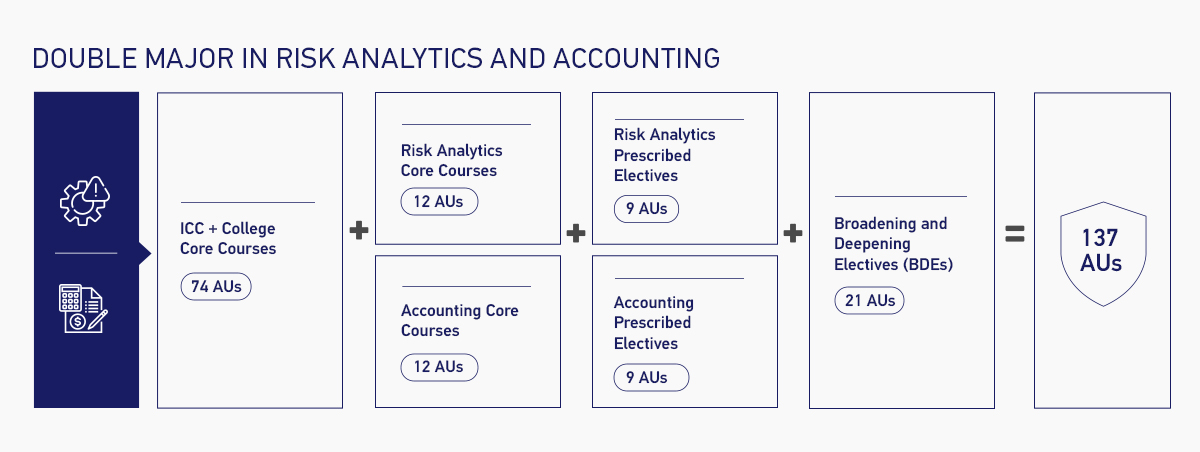 DOUBLE MAJOR IN RISK ANALYTICS AND ACCOUNTING

ICC + College Core Courses

74 AUs

+

Risk Analytics Core Courses

12 AUs

Accounting Core Courses

12 AUs

+

Risk Analytics Prescribed Electives

9 AUs

Accounting Prescribed Electives

9 AUs

+

Broadening and Deepening Electives (BDEs)

21 AUs

=

137 AUs